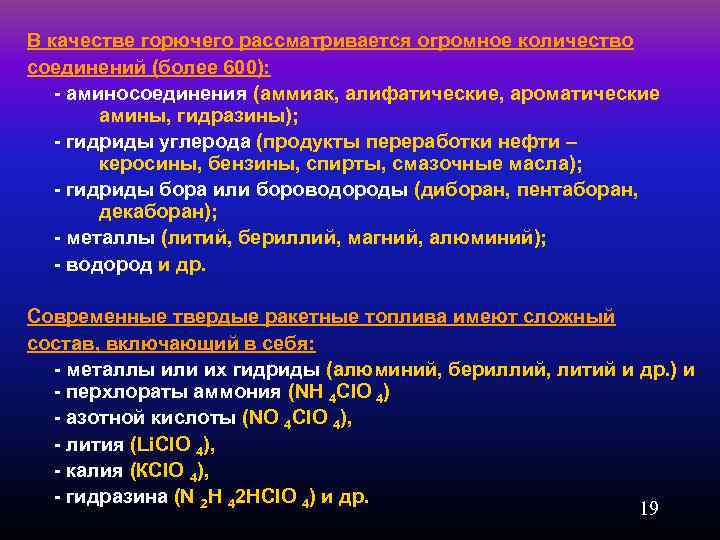 В качестве горючего рассматривается огромное количество соединений (более 600):

- аминосоединения (аммиак, алифатические, ароматические амины, гидразины);
- гидриды углерода (продукты переработки нефти – керосины, бензины, спирты, смазочные масла);
- гидриды бора или бороводороды (диборан, пентаборан, декаборан);
- металлы (литий, бериллий, магний, алюминий);
- водород и др.

Современные твердые ракетные топлива имеют сложный состав, включающий в себя:

- металлы или их гидриды (алюминий, бериллий, литий и др.) и
- перхлораты аммония ($NH_4ClO_4$)
- азотной кислоты ($NO_4ClO_4$),
- лития ($LiClO_4$),
- калия ($KClO_4$),
- гидразина ($N_2H_42HClO_4$) и др.

19